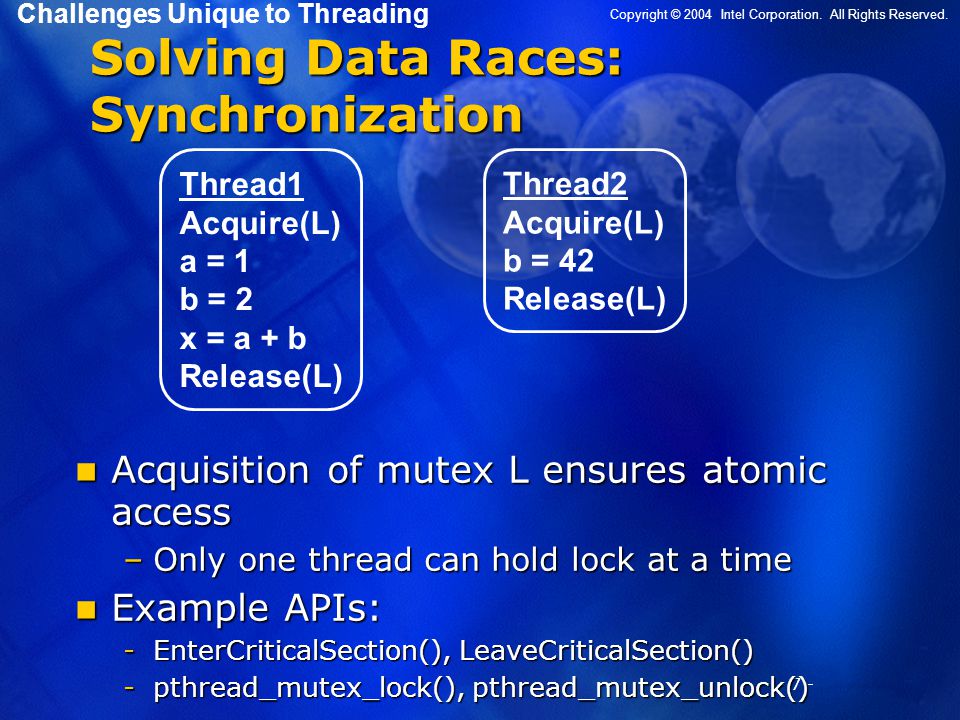 Challenges Unique to Threading

Copyright © 2004 Intel Corporation. All Rights Reserved.

Solving Data Races: Synchronization

Thread1
Acquire(L)
a = 1
b = 2
x = a + b
Release(L)

Thread2
Acquire(L)
b = 42
Release(L)

Acquisition of mutex L ensures atomic access

– Only one thread can hold lock at a time

Example APIs:

- EnterCriticalSection(), LeaveCriticalSection()
- pthread_mutex_lock(), pthread_mutex_unlock()